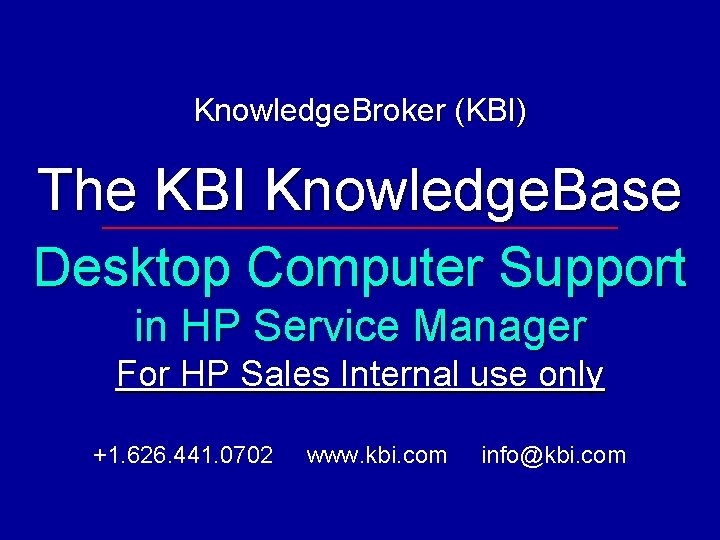 KnowledgeBroker (KBI)

The KBI KnowledgeBase

Desktop Computer Support in HP Service Manager

For HP Sales Internal use only

+1.626.441.0702 www.kbi.com info@kbi.com